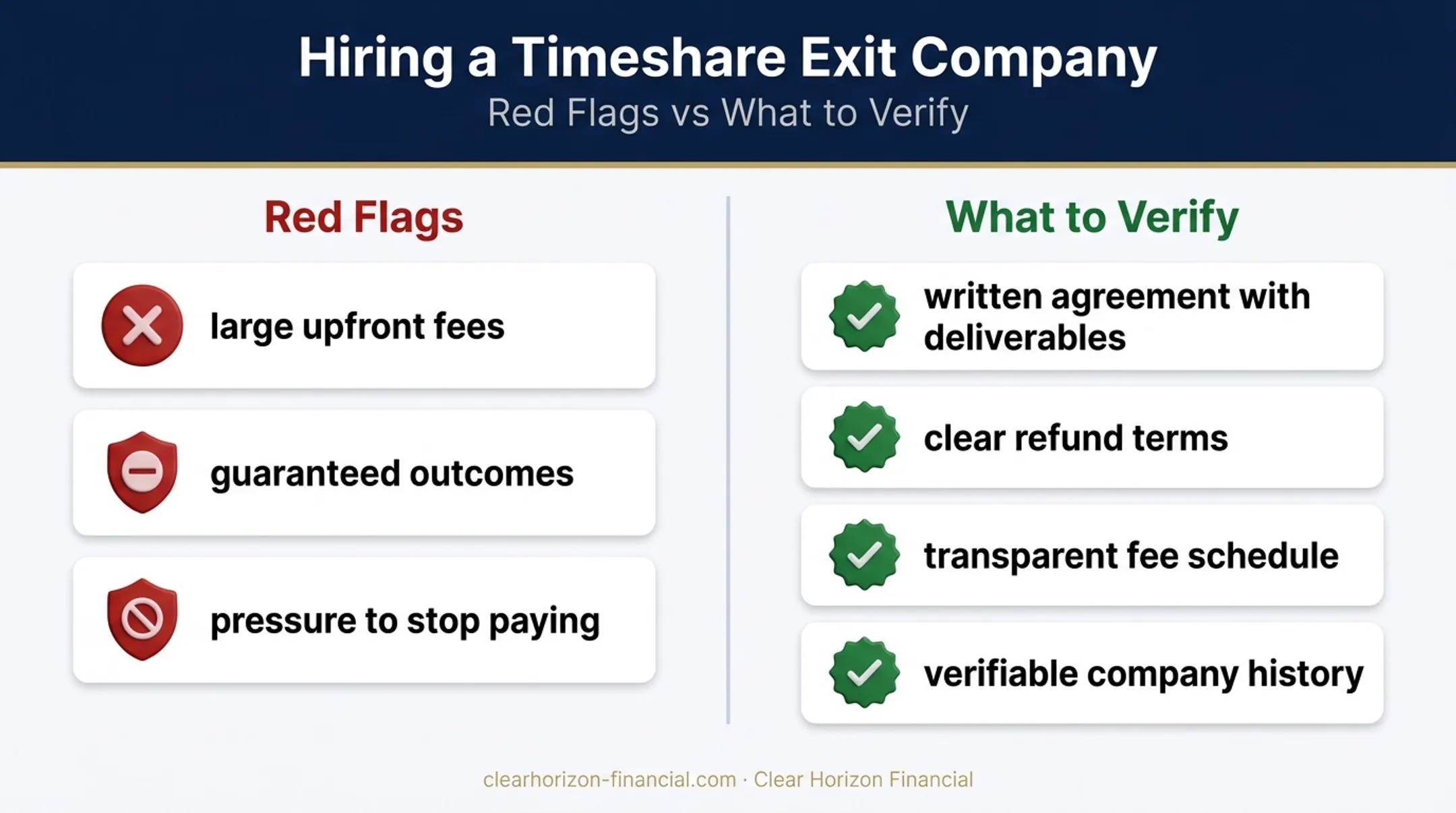 Hiring a Timeshare Exit Company
Red Flags vs What to Verify

Red Flags

large upfront fees

guaranteed outcomes

pressure to stop paying

What to Verify

written agreement with deliverables

clear refund terms

transparent fee schedule

verifiable company history

clearhorizon-financial.com · Clear Horizon Financial